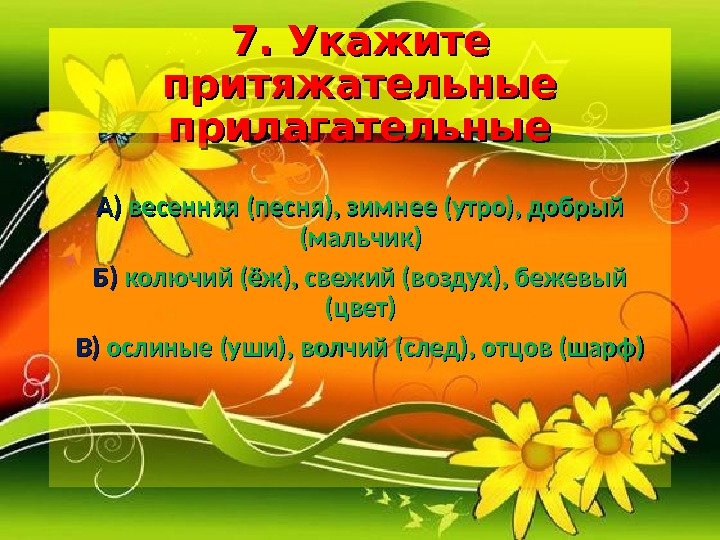 7. Укажите притяжательные прилагательные

А) весенняя (песня), зимнее (утро), добрый (мальчик)

Б) колючий (ёж), свежий (воздух), бежевый (цвет)

В) ослиные (уши), волчий (след), отцов (шарф)